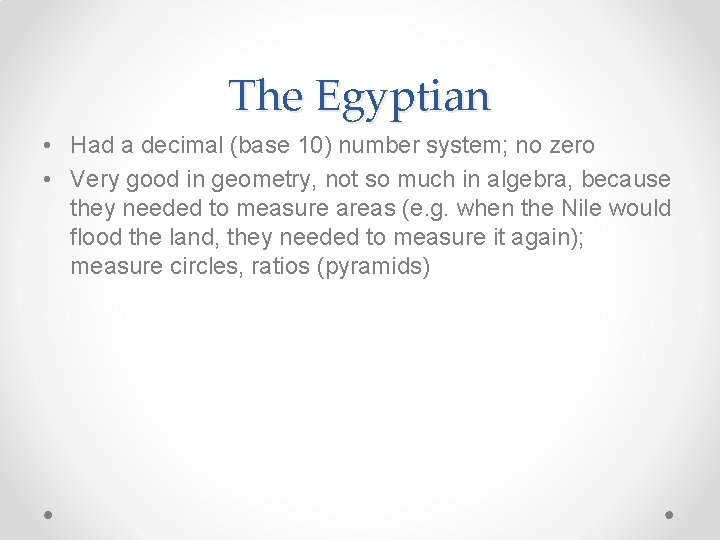 The Egyptian

• Had a decimal (base 10) number system; no zero
• Very good in geometry, not so much in algebra, because they needed to measure areas (e.g. when the Nile would flood the land, they needed to measure it again); measure circles, ratios (pyramids)